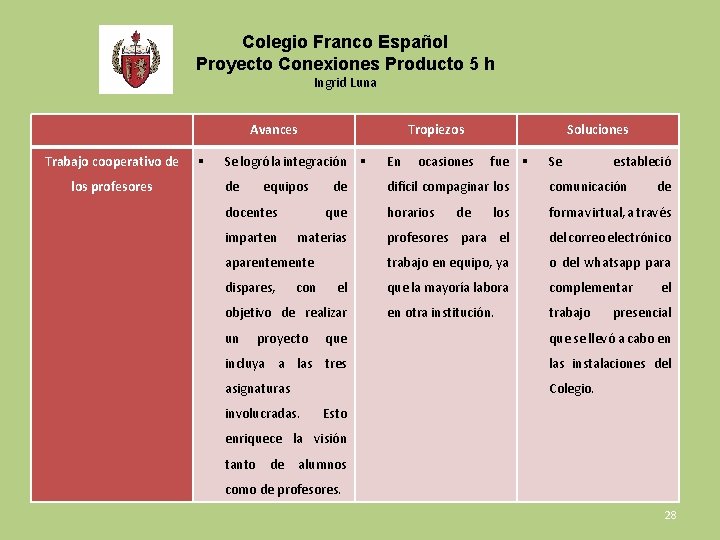 Colegio Franco Español
Proyecto Conexiones Producto 5 h
Ingrid Luna

| | Avances | Tropiezos | Soluciones |
|---|---|---|---|
| Trabajo cooperativo de los profesores | ▪ Se logró la integración de equipos de docentes que imparten materias aparentemente dispares, con el objetivo de realizar un proyecto que incluya a las tres asignaturas involucradas. Esto enriquece la visión tanto de alumnos como de profesores. | ▪ En ocasiones fue difícil compaginar los horarios de los profesores para el trabajo en equipo, ya que la mayoría labora en otra institución. | ▪ Se estableció comunicación de forma virtual, a través del correo electrónico o del whatsapp para complementar el trabajo presencial que se llevó a cabo en las instalaciones del Colegio. |

28